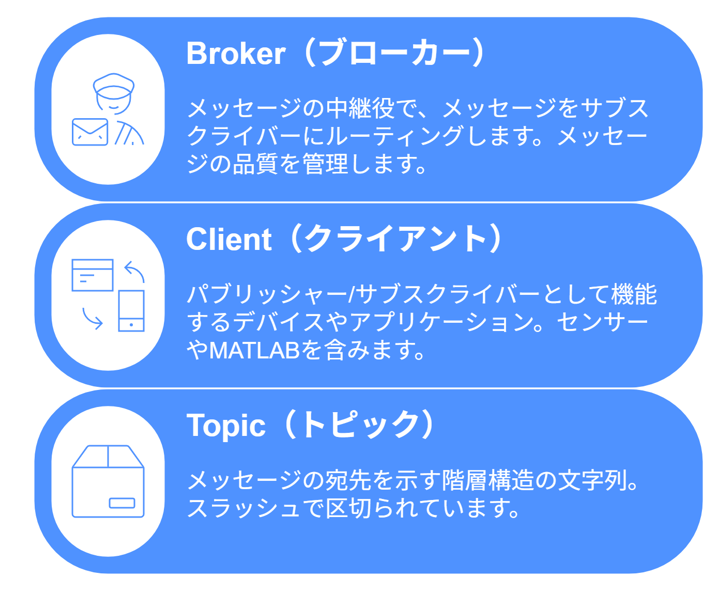 Broker（ブローカー）

メッセージの中継役で、メッセージをサブスクライバーにルーティングします。メッセージの品質を管理します。

Client（クライアント）

パブリッシャー/サブスクライバーとして機能するデバイスやアプリケーション。センサーやMATLABを含みます。

Topic（トピック）

メッセージの宛先を示す階層構造の文字列。スラッシュで区切られています。